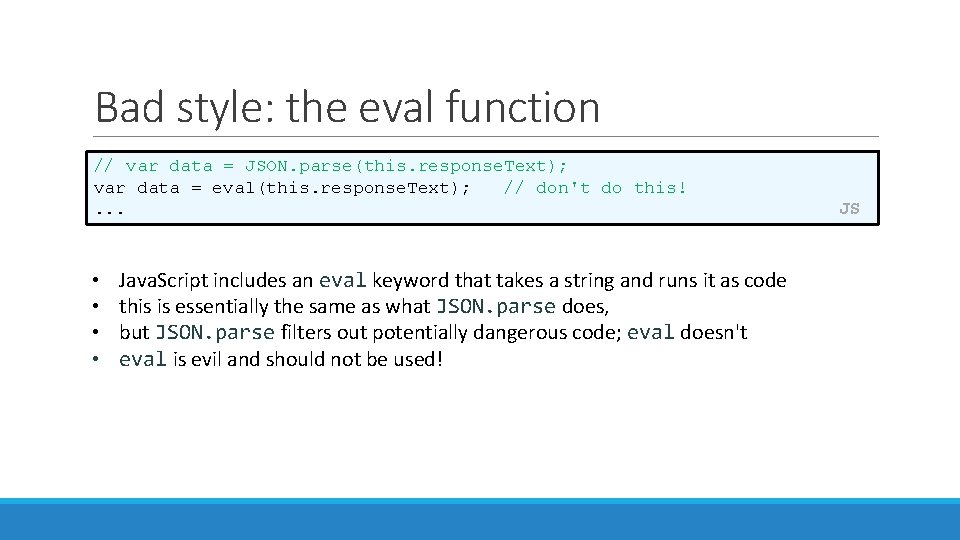 Bad style: the eval function

// var data = JSON.parse(this.responseText);
var data = eval(this.responseText);   // don't do this!
...
JS

• JavaScript includes an eval keyword that takes a string and runs it as code
• this is essentially the same as what JSON.parse does,
• but JSON.parse filters out potentially dangerous code; eval doesn't
• eval is evil and should not be used!